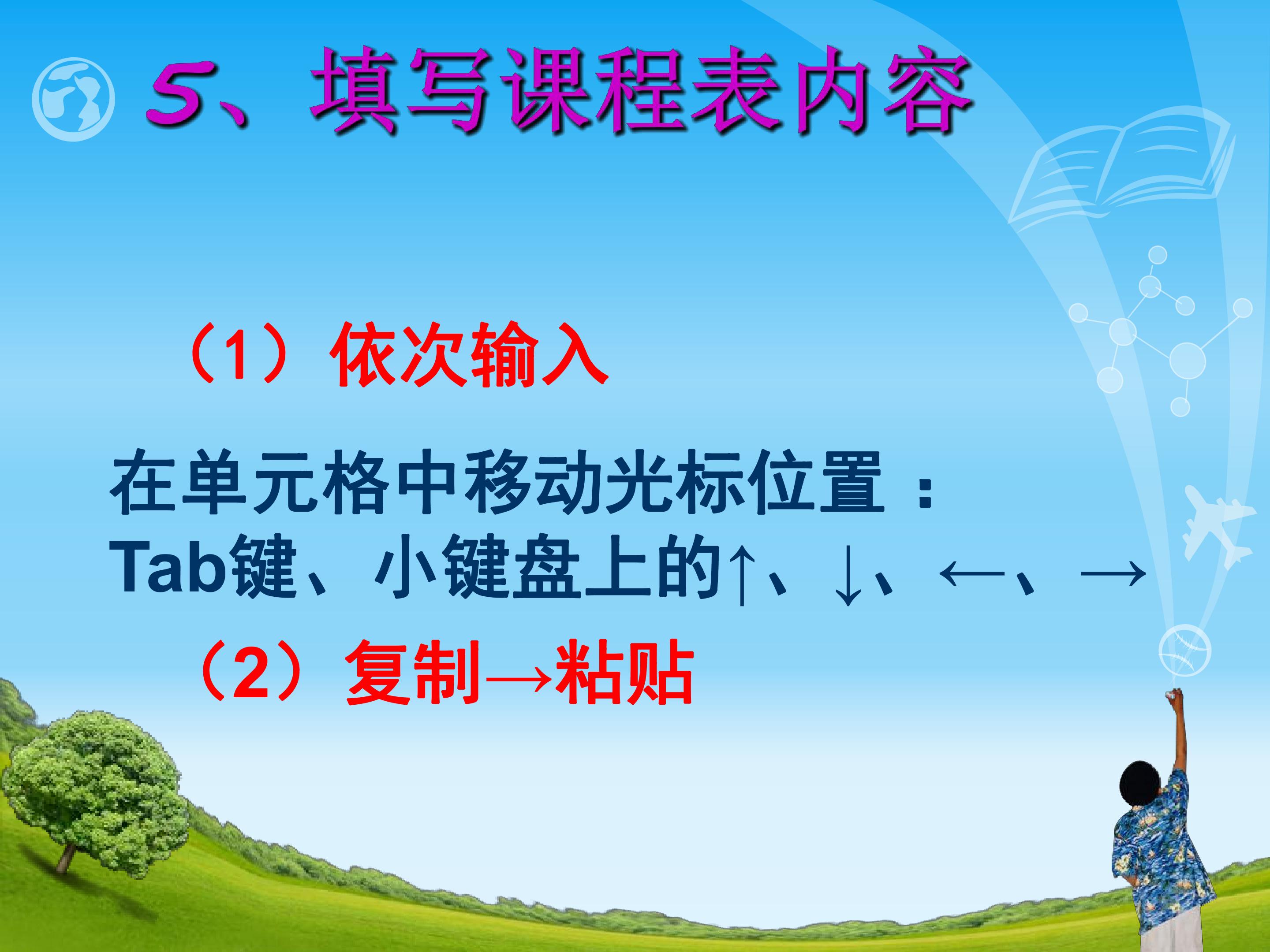 5、填写课程表内容

（1）依次输入

在单元格中移动光标位置：Tab键、小键盘上的↑、↓、←、→

（2）复制→粘贴